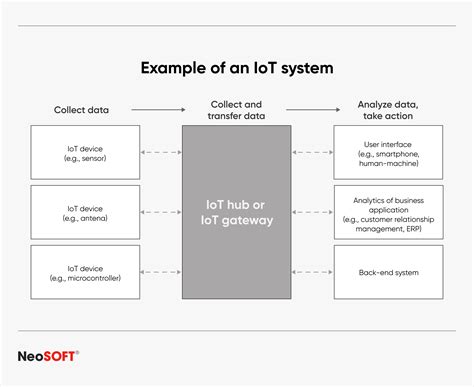 Example of an IoT system

Collect data

Collect and transfer data

Analyze data, take action

IoT device (e.g., sensor)

IoT device (e.g., antena)

IoT device (e.g., microcontroller)

IoT hub or IoT gateway

User interface (e.g., smartphone, human-machine)

Analytics of business application (e.g., customer relationship management, ERP)

Back-end system

NeoSOFT®